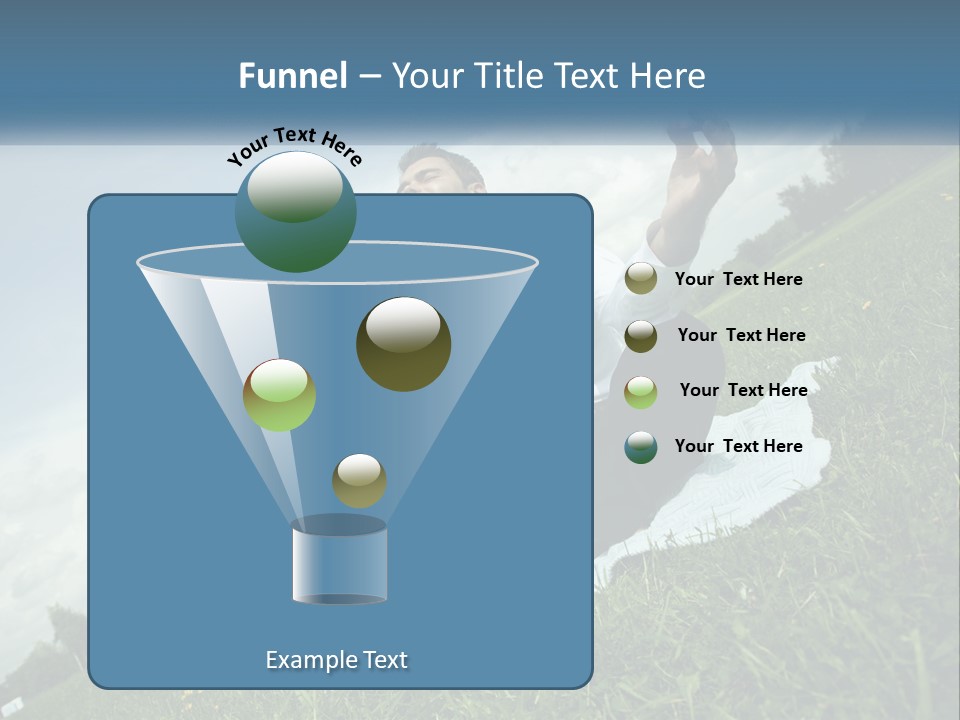 Funnel – Your Title Text Here

Your Text Here

Your Text Here

Your Text Here

Your Text Here

Your Text Here

Example Text